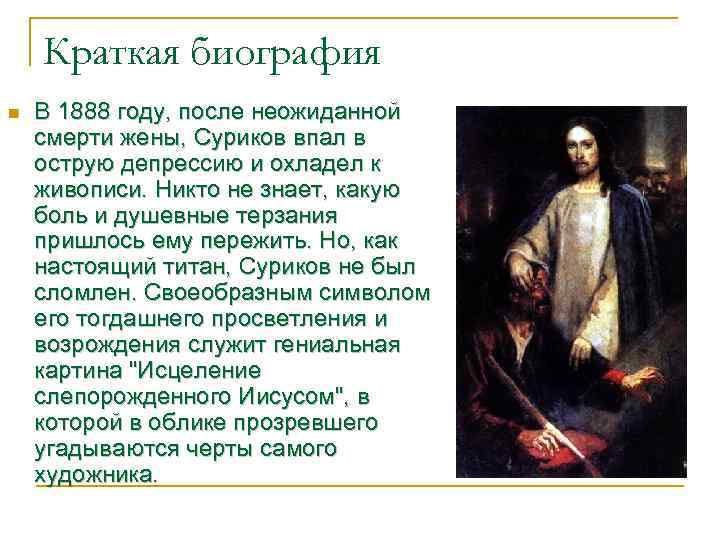 Краткая биография

В 1888 году, после неожиданной смерти жены, Суриков впал в острую депрессию и охладел к живописи. Никто не знает, какую боль и душевные терзания пришлось ему пережить. Но, как настоящий титан, Суриков не был сломлен. Своеобразным символом его тогдашнего просветления и возрождения служит гениальная картина "Исцеление слепорожденного Иисусом", в которой в облике прозревшего угадываются черты самого художника.